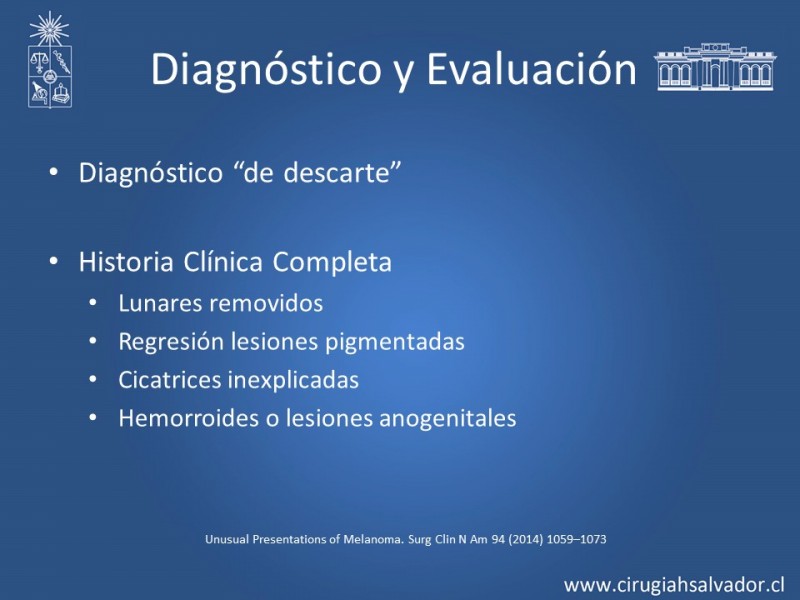 Diagnóstico y Evaluación

• Diagnóstico “de descarte”

• Historia Clínica Completa
  • Lunares removidos
  • Regresión lesiones pigmentadas
  • Cicatrices inexplicadas
  • Hemorroides o lesiones anogenitales

Unusual Presentations of Melanoma. Surg Clin N Am 94 (2014) 1059–1073

www.cirugiahsalvador.cl